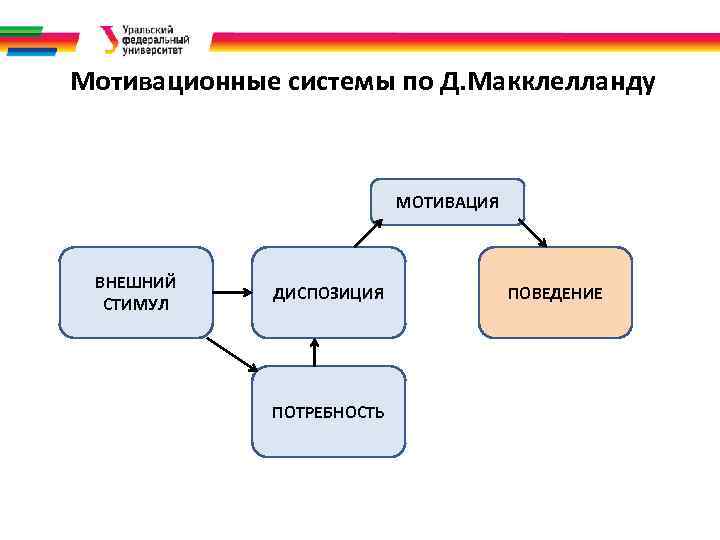 Уральский федеральный университет

Мотивационные системы по Д.Макклелланду

МОТИВАЦИЯ

ВНЕШНИЙ СТИМУЛ

ДИСПОЗИЦИЯ

ПОВЕДЕНИЕ

ПОТРЕБНОСТЬ